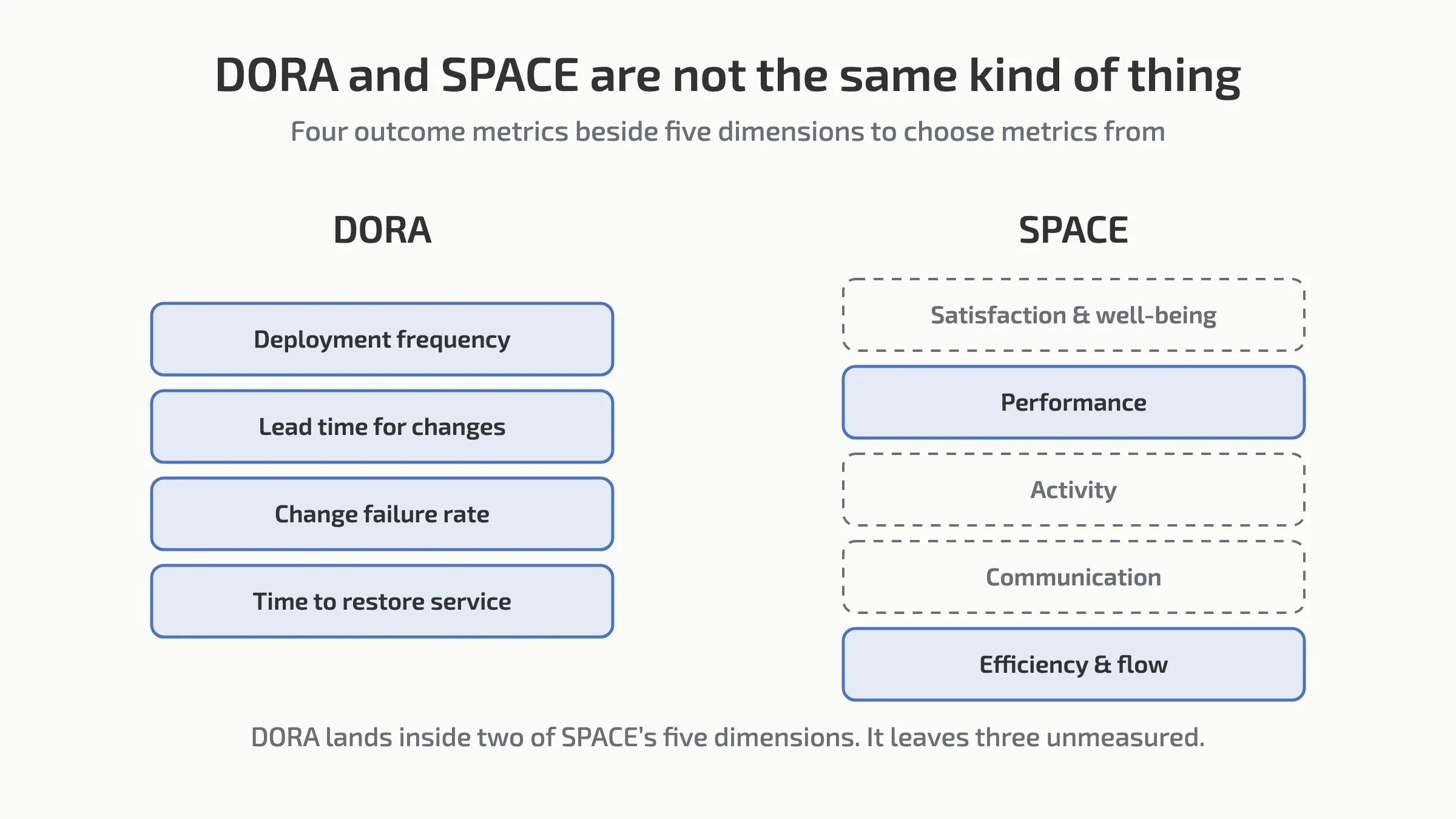 DORA and SPACE are not the same kind of thing

Four outcome metrics beside five dimensions to choose metrics from

DORA

Deployment frequency

Lead time for changes

Change failure rate

Time to restore service

SPACE

Satisfaction & well-being

Performance

Activity

Communication

Efficiency & flow

DORA lands inside two of SPACE's five dimensions. It leaves three unmeasured.